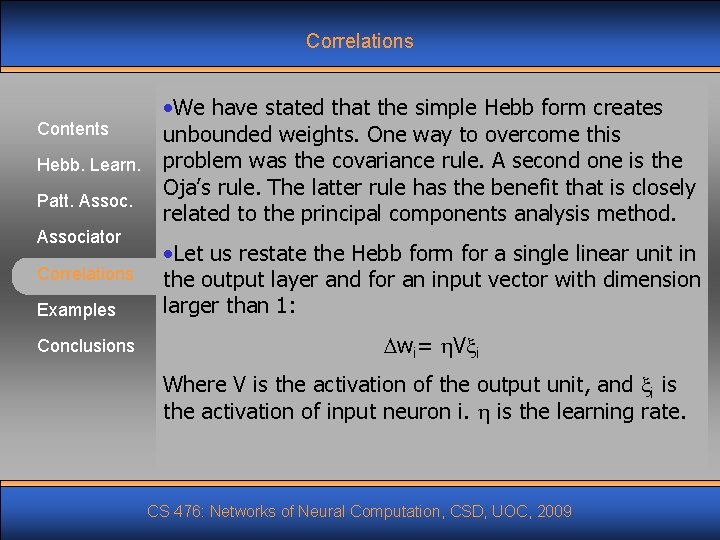 Correlations

Contents
Hebb. Learn.
Patt. Assoc.
Associator
Correlations
Examples
Conclusions

•We have stated that the simple Hebb form creates unbounded weights. One way to overcome this problem was the covariance rule. A second one is the Oja's rule. The latter rule has the benefit that is closely related to the principal components analysis method.

•Let us restate the Hebb form for a single linear unit in the output layer and for an input vector with dimension larger than 1:

$\Delta w_i = \eta V \xi_i$

Where V is the activation of the output unit, and $\xi_i$ is the activation of input neuron i. $\eta$ is the learning rate.

CS 476: Networks of Neural Computation, CSD, UOC, 2009